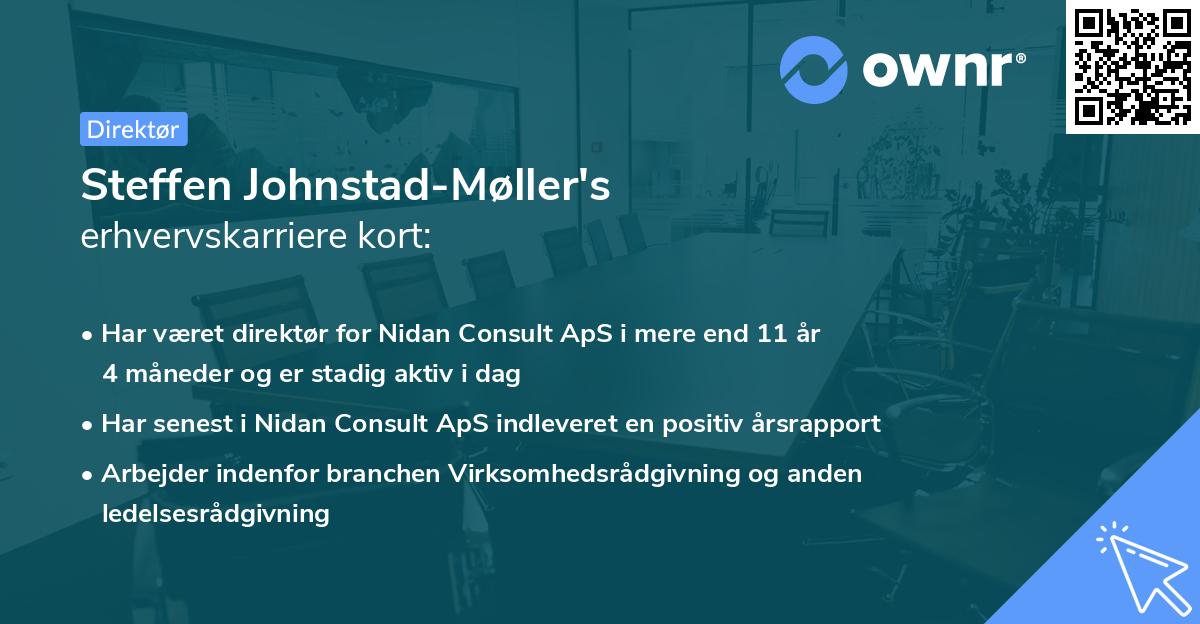 ownr®

Direktør

Steffen Johnstad-Møller's
erhvervskarriere kort:

• Har været direktør for Nidan Consult ApS i mere end 11 år 4 måneder og er stadig aktiv i dag

• Har senest i Nidan Consult ApS indleveret en positiv årsrapport

• Arbejder indenfor branchen Virksomhedsrådgivning og anden ledelsesrådgivning